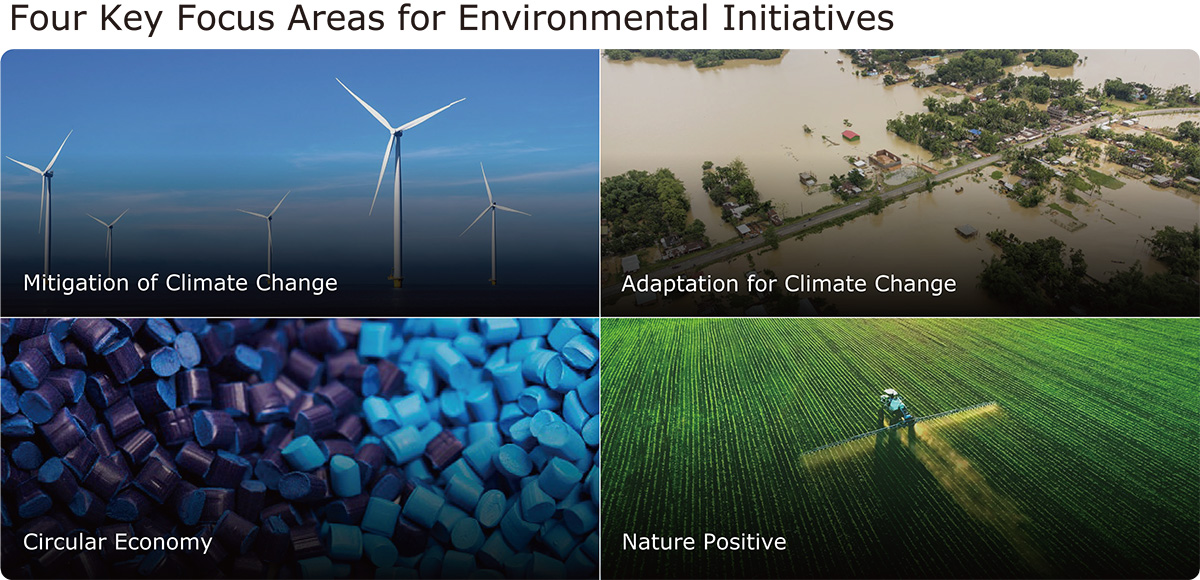 Four Key Focus Areas for Environmental Initiatives

Mitigation of Climate Change

Adaptation for Climate Change

Circular Economy

Nature Positive